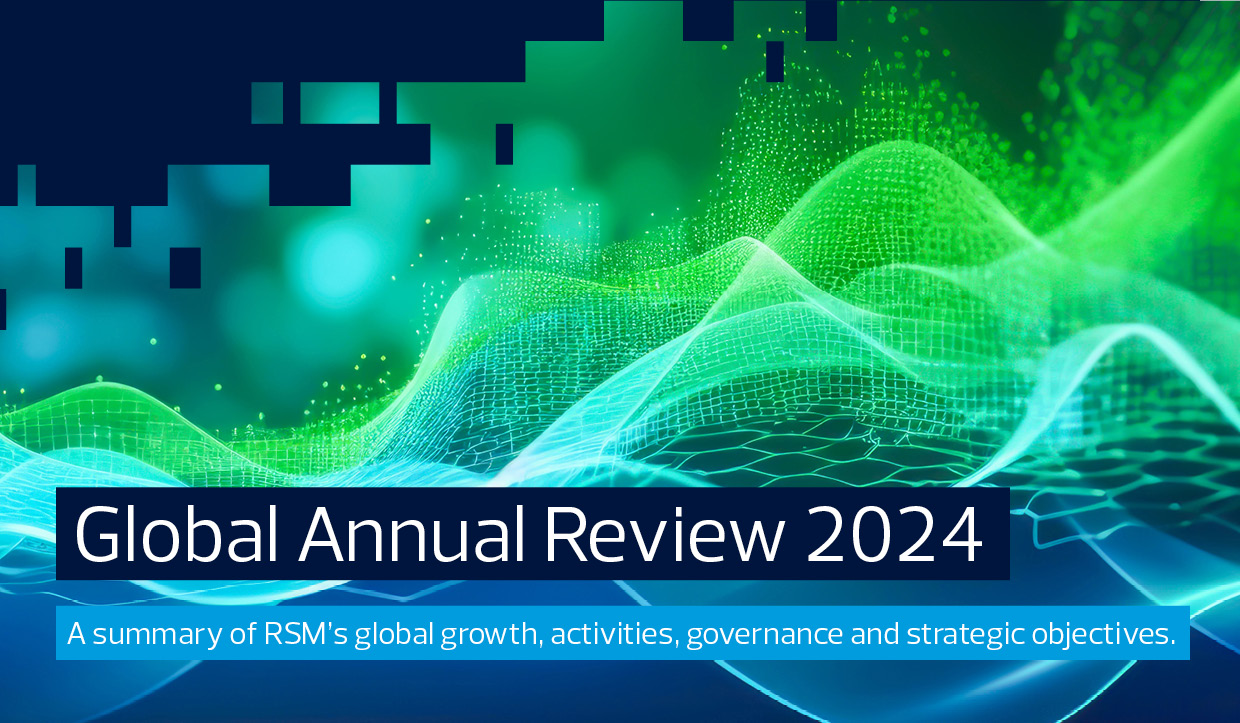 Global Annual Review 2024

A summary of RSM's global growth, activities, governance and strategic objectives.